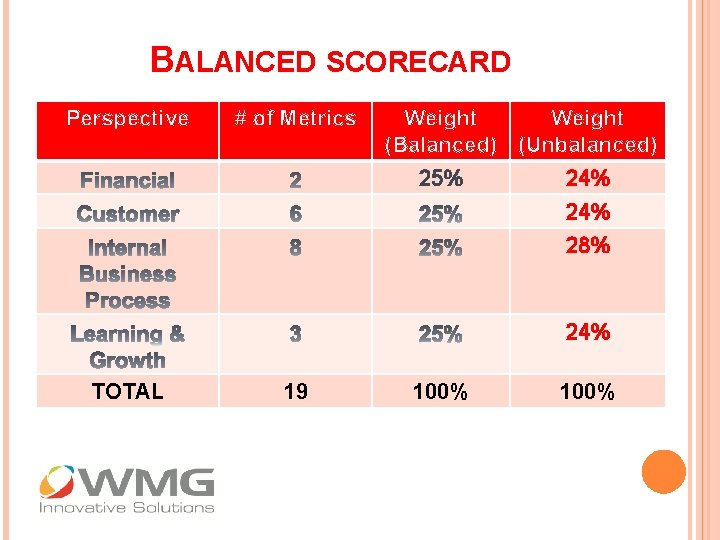 BALANCED SCORECARD

| Perspective | # of Metrics | Weight (Balanced) | Weight (Unbalanced) |
|---|---|---|---|
| Financial | 2 | 25% | 24% |
| Customer | 6 | 25% | 24% |
| Internal Business Process | 8 | 25% | 28% |
| Learning & Growth | 3 | 25% | 24% |
| TOTAL | 19 | 100% | 100% |

WMG
Innovative Solutions